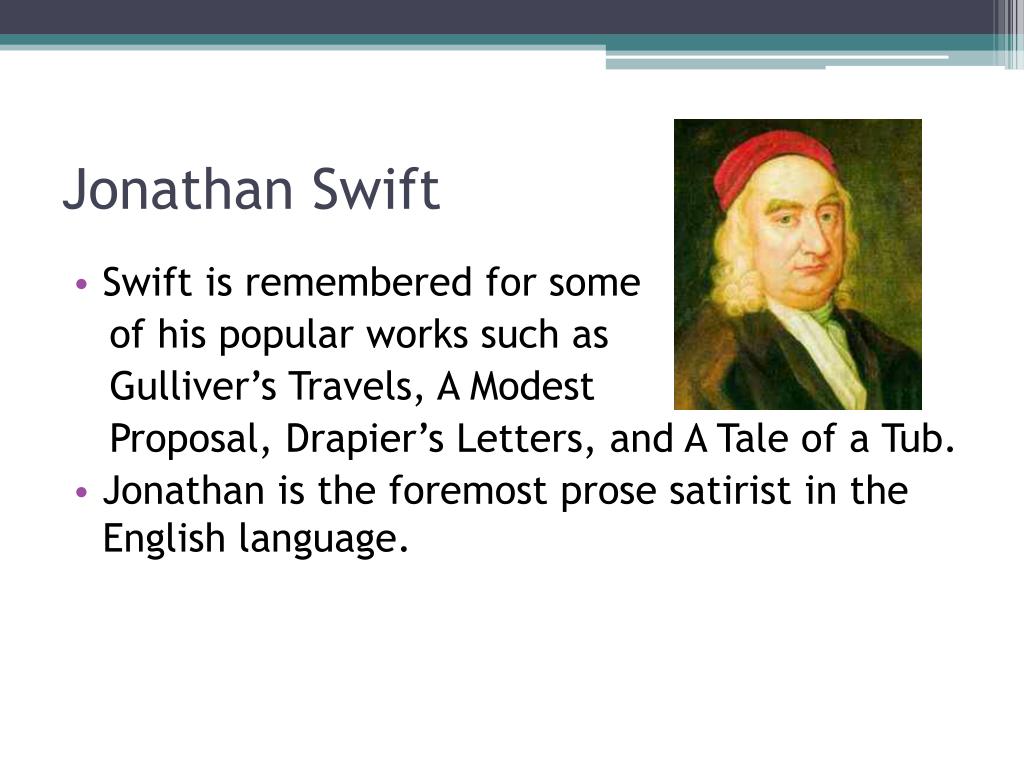 Jonathan Swift

• Swift is remembered for some of his popular works such as Gulliver’s Travels, A Modest Proposal, Drapier’s Letters, and A Tale of a Tub.
• Jonathan is the foremost prose satirist in the English language.